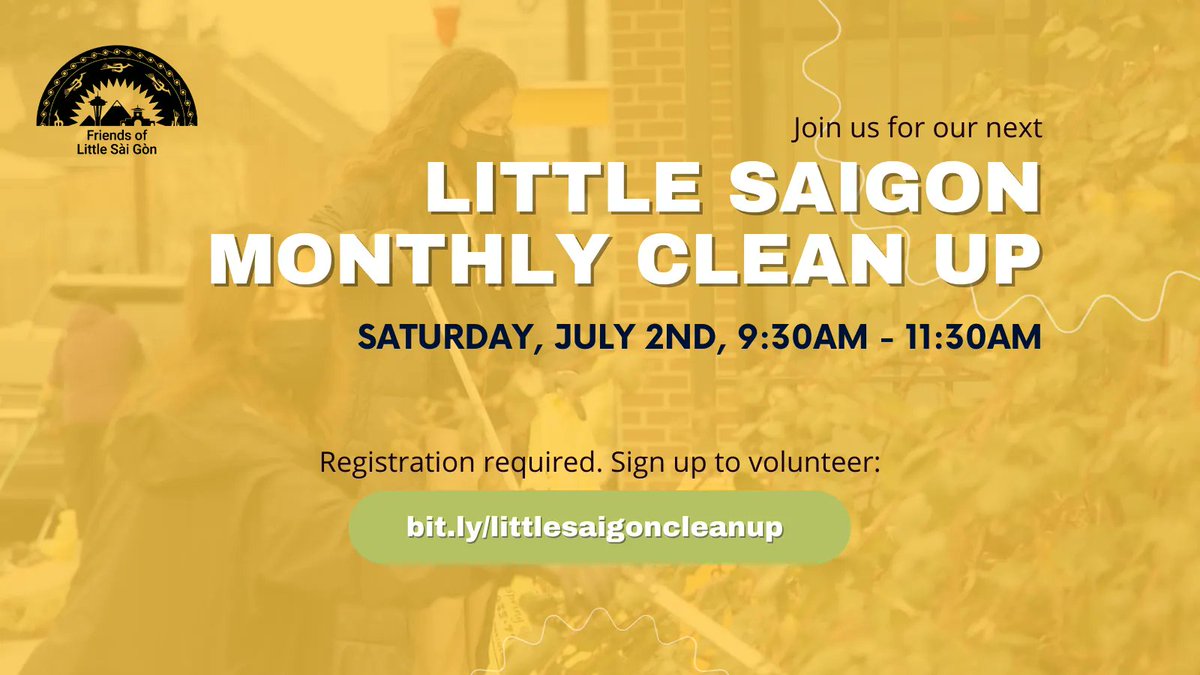 Friends of Little Sài Gòn

Join us for our next

LITTLE SAIGON MONTHLY CLEAN UP

SATURDAY, JULY 2ND, 9:30AM - 11:30AM

Registration required. Sign up to volunteer:

bit.ly/littlesaigoncleanup